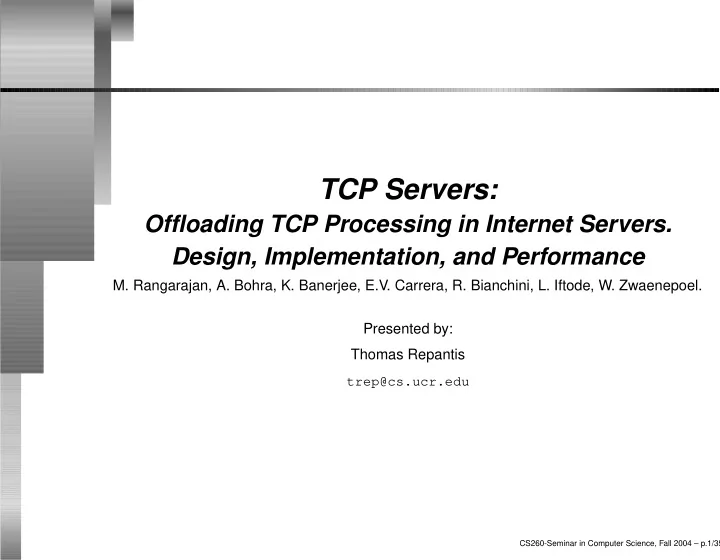 TCP Servers:
Offloading TCP Processing in Internet Servers.
Design, Implementation, and Performance

M. Rangarajan, A. Bohra, K. Banerjee, E.V. Carrera, R. Bianchini, L. Iftode, W. Zwaenepoel.

Presented by:

Thomas Repantis

trep@cs.ucr.edu

CS260-Seminar in Computer Science, Fall 2004 – p.1/35